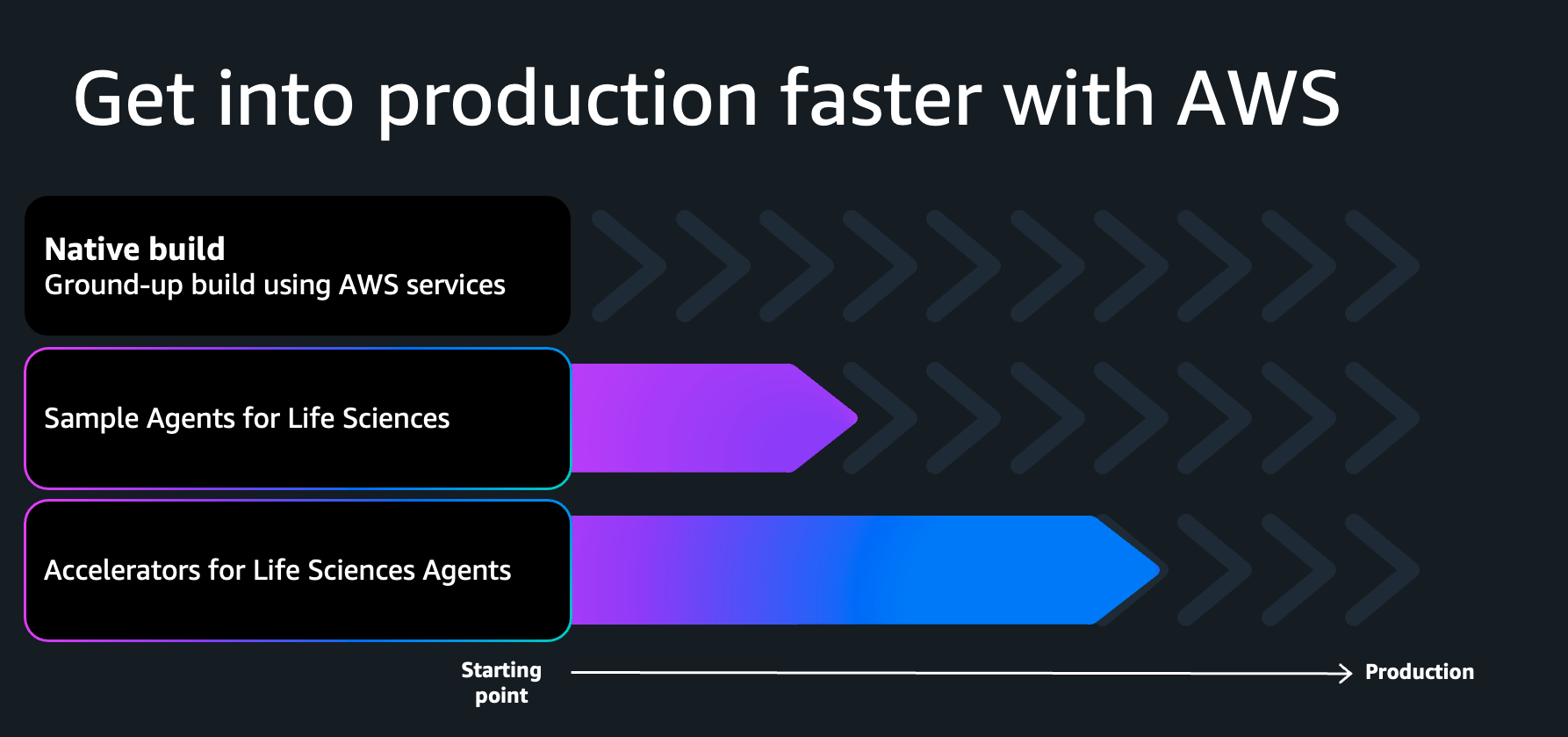 Get into production faster with AWS

Native build
Ground-up build using AWS services

Sample Agents for Life Sciences

Accelerators for Life Sciences Agents

Starting point

Production